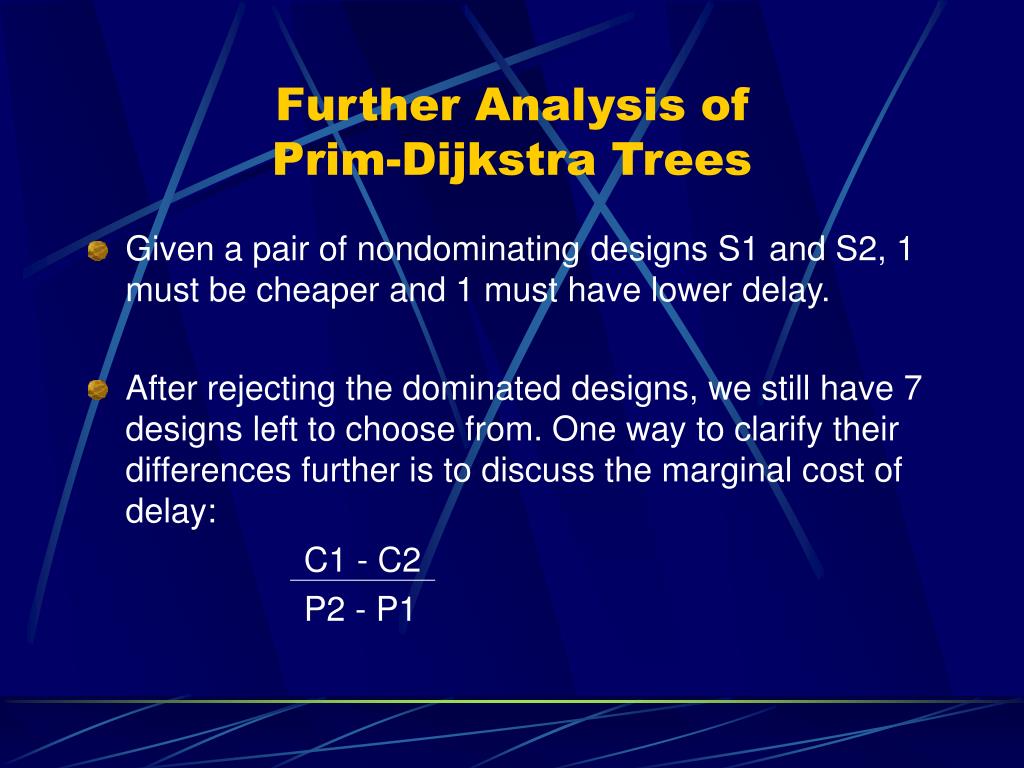 Further Analysis of Prim-Dijkstra Trees

Given a pair of nondominating designs S1 and S2, 1 must be cheaper and 1 must have lower delay.

After rejecting the dominated designs, we still have 7 designs left to choose from. One way to clarify their differences further is to discuss the marginal cost of delay:

$\frac{C1 - C2}{P2 - P1}$